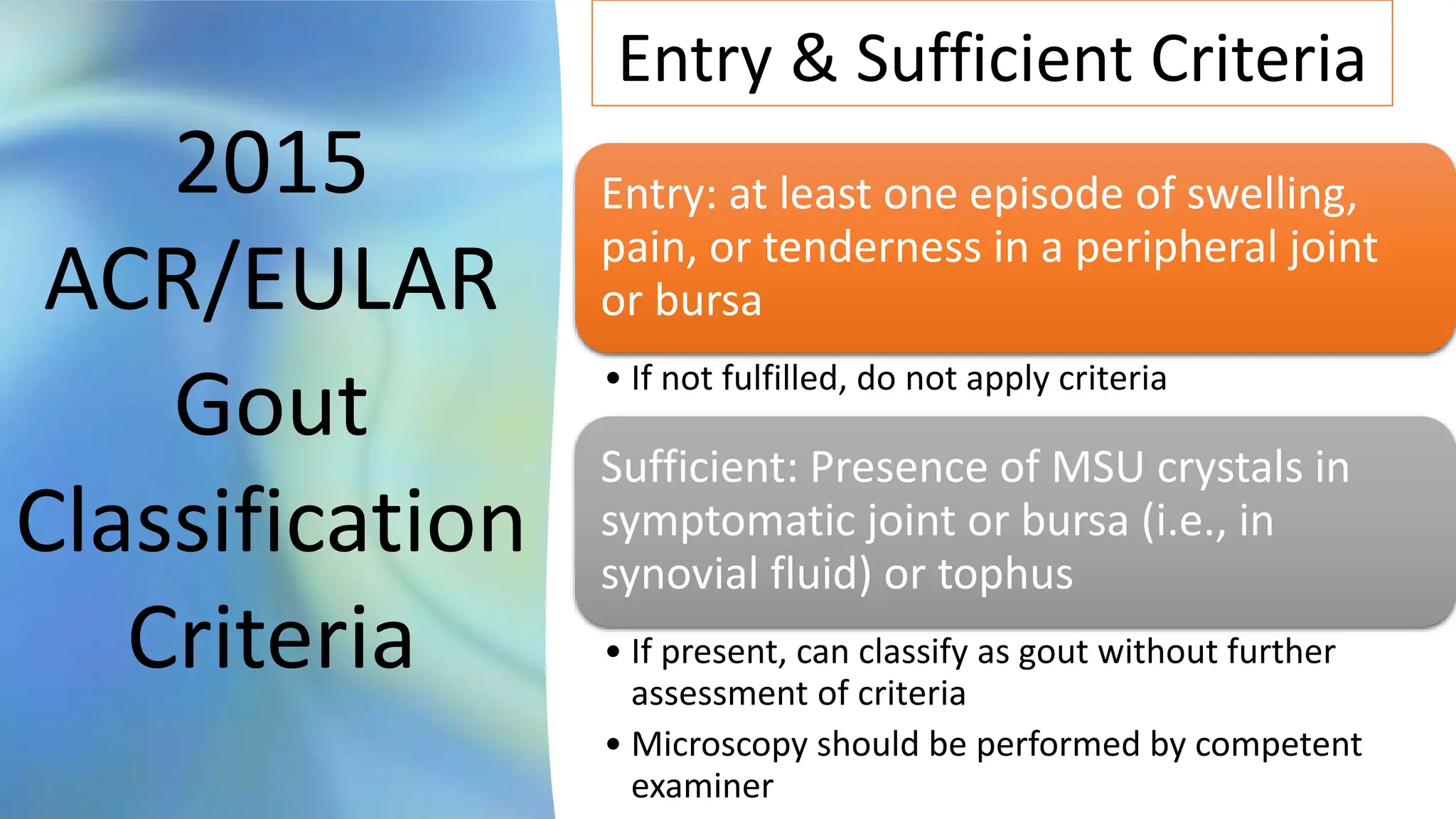 2015 ACR/EULAR Gout Classification Criteria

Entry & Sufficient Criteria

Entry: at least one episode of swelling, pain, or tenderness in a peripheral joint or bursa

• If not fulfilled, do not apply criteria

Sufficient: Presence of MSU crystals in symptomatic joint or bursa (i.e., in synovial fluid) or tophus

• If present, can classify as gout without further assessment of criteria
• Microscopy should be performed by competent examiner